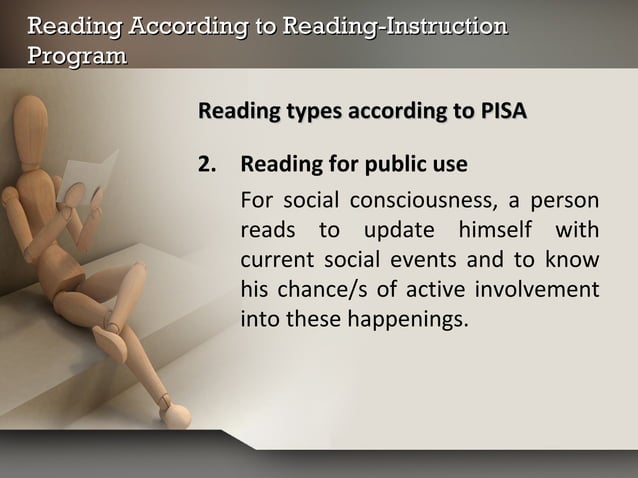 Reading According to Reading-Instruction Program

Reading types according to PISA

2. Reading for public use

For social consciousness, a person reads to update himself with current social events and to know his chance/s of active involvement into these happenings.